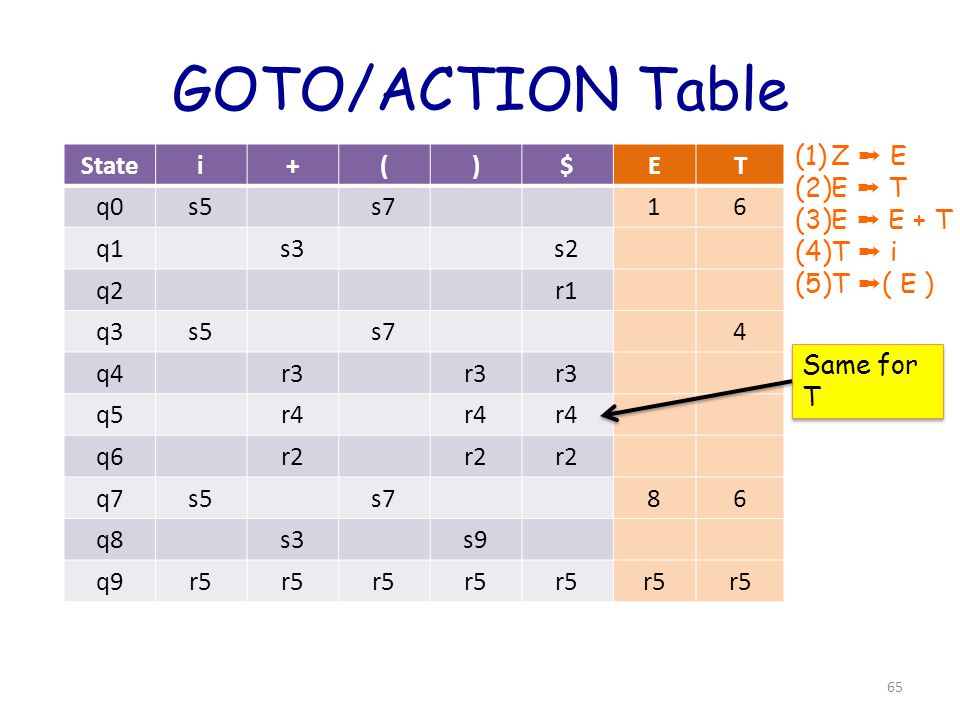 GOTO/ACTION Table

| State | i | + | ( | ) | $ | E | T |
|---|---|---|---|---|---|---|---|
| q0 | s5 | | s7 | | | 1 | 6 |
| q1 | | s3 | | | s2 | | |
| q2 | | | | | r1 | | |
| q3 | s5 | | s7 | | | | 4 |
| q4 | | r3 | | r3 | r3 | | |
| q5 | | r4 | | r4 | r4 | | |
| q6 | | r2 | | r2 | r2 | | |
| q7 | s5 | | s7 | | | 8 | 6 |
| q8 | | s3 | | s9 | | | |
| q9 | r5 | r5 | r5 | r5 | r5 | r5 | r5 |

(1) Z ➡ E
(2) E ➡ T
(3) E ➡ E + T
(4) T ➡ i
(5) T ➡ ( E )

Same for T

65